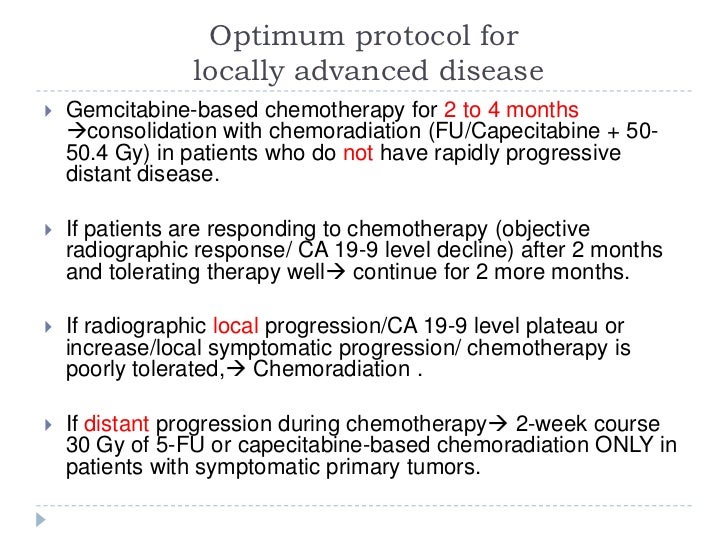 Optimum protocol for locally advanced disease

Gemcitabine-based chemotherapy for 2 to 4 months →consolidation with chemoradiation (FU/Capecitabine + 50-50.4 Gy) in patients who do not have rapidly progressive distant disease.

If patients are responding to chemotherapy (objective radiographic response/ CA 19-9 level decline) after 2 months and tolerating therapy well→ continue for 2 more months.

If radiographic local progression/CA 19-9 level plateau or increase/local symptomatic progression/ chemotherapy is poorly tolerated,→ Chemoradiation .

If distant progression during chemotherapy→ 2-week course 30 Gy of 5-FU or capecitabine-based chemoradiation ONLY in patients with symptomatic primary tumors.